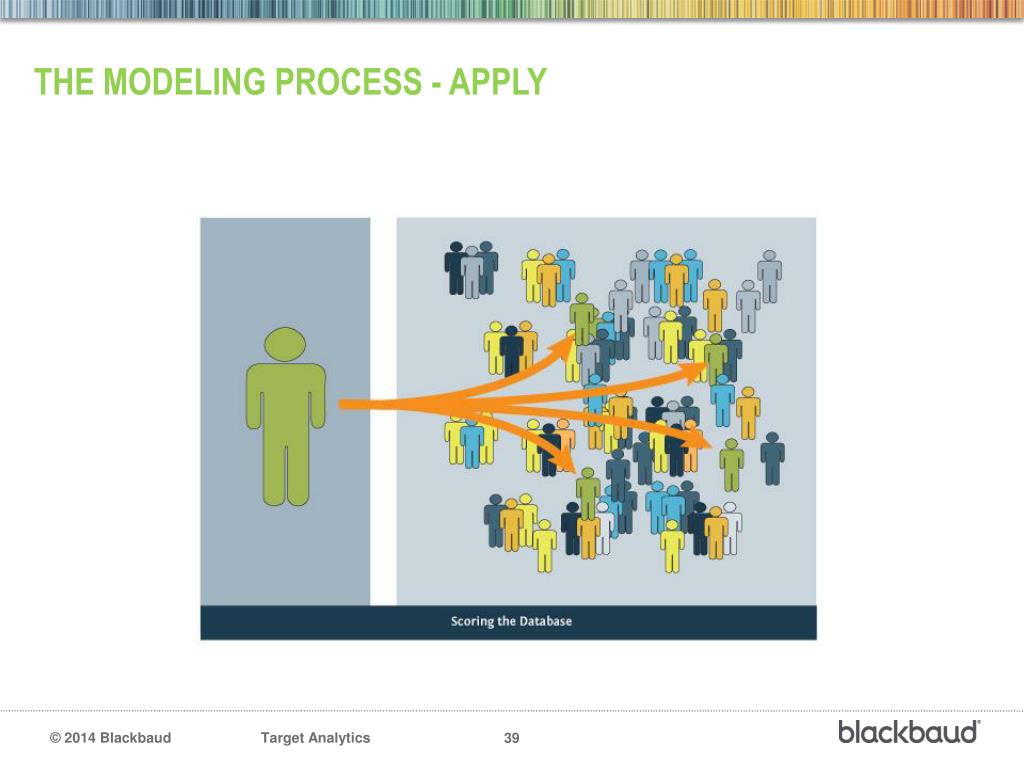 THE MODELING PROCESS - APPLY

Scoring the Database

© 2014 Blackbaud    Target Analytics    39

blackbaud®